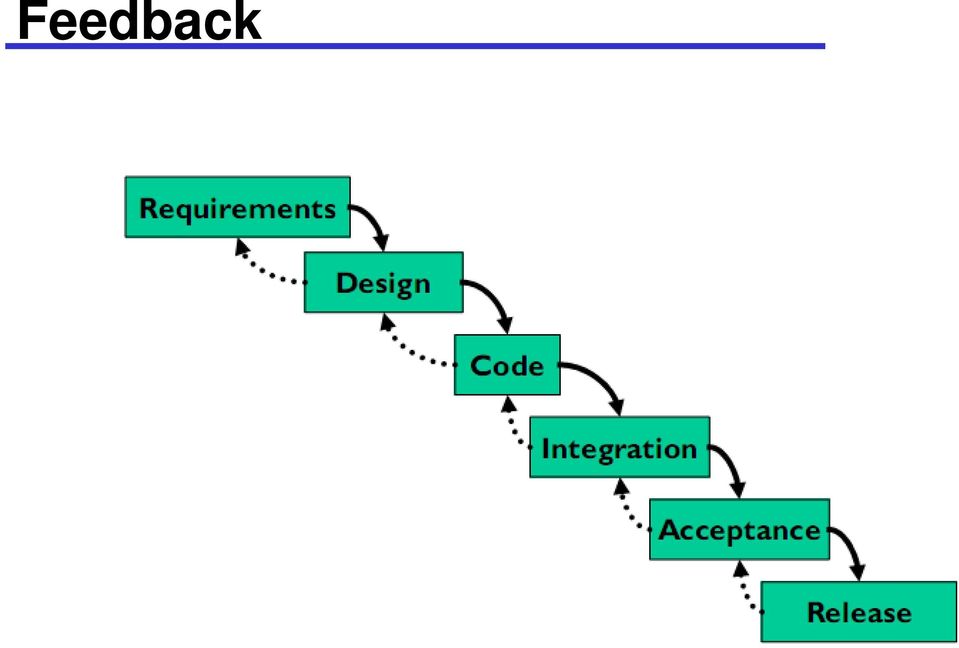 Feedback

Requirements

Design

Code

Integration

Acceptance

Release